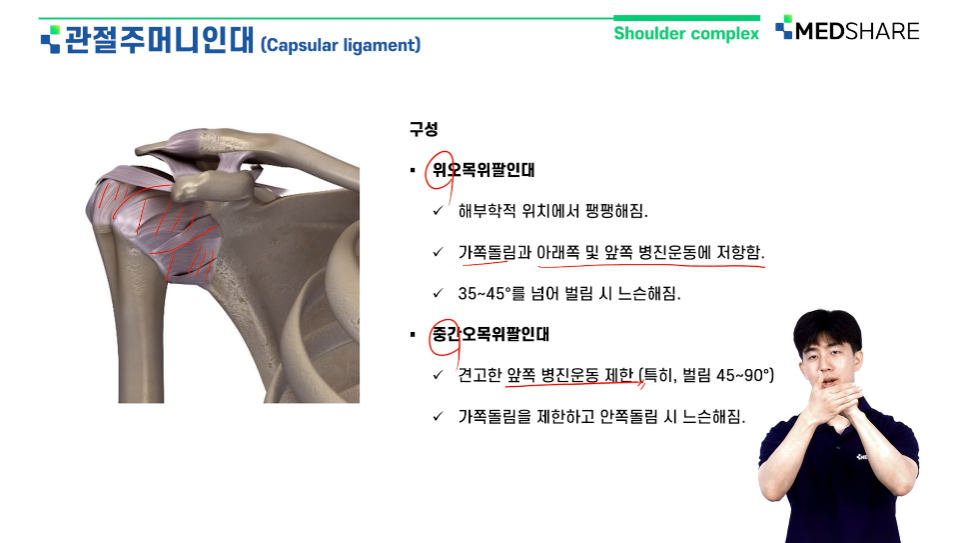 관절주머니인대 (Capsular ligament)

Shoulder complex

MEDSHARE

구성

▪ 위오목위팔인대

✓ 해부학적 위치에서 팽팽해짐.

✓ 가쪽돌림과 아래쪽 및 앞쪽 병진운동에 저항함.

✓ 35~45°를 넘어 벌림 시 느슨해짐.

▪ 중간오목위팔인대

✓ 견고한 앞쪽 병진운동 제한 (특히, 벌림 45~90°)

✓ 가쪽돌림을 제한하고 안쪽돌림 시 느슨해짐.